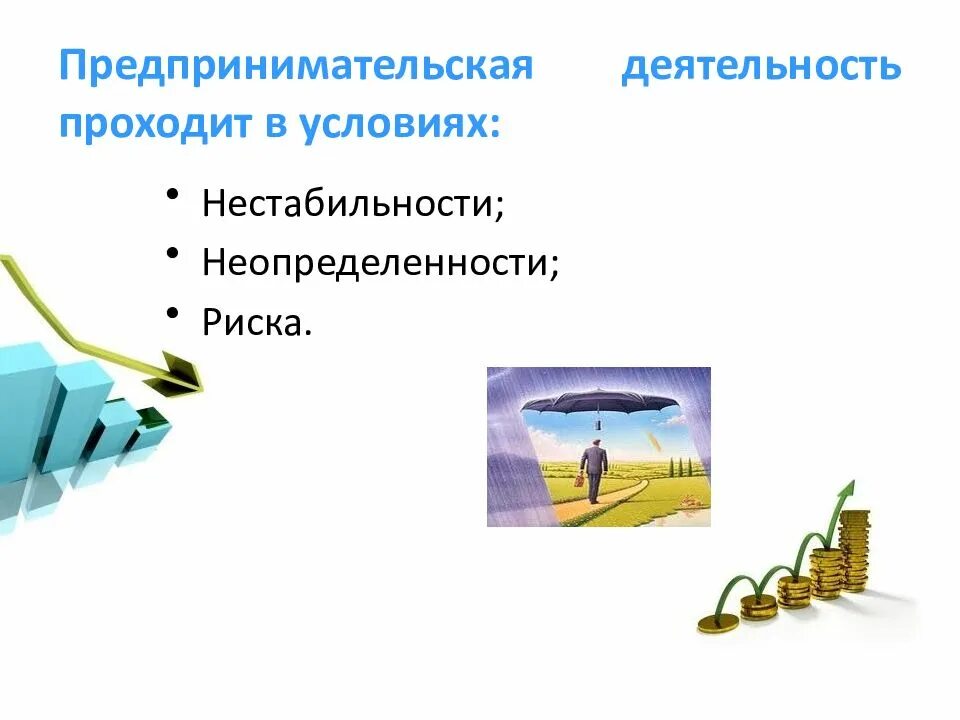 Предпринимательская деятельность проходит в условиях:

• Нестабильности;
• Неопределенности;
• Риска.